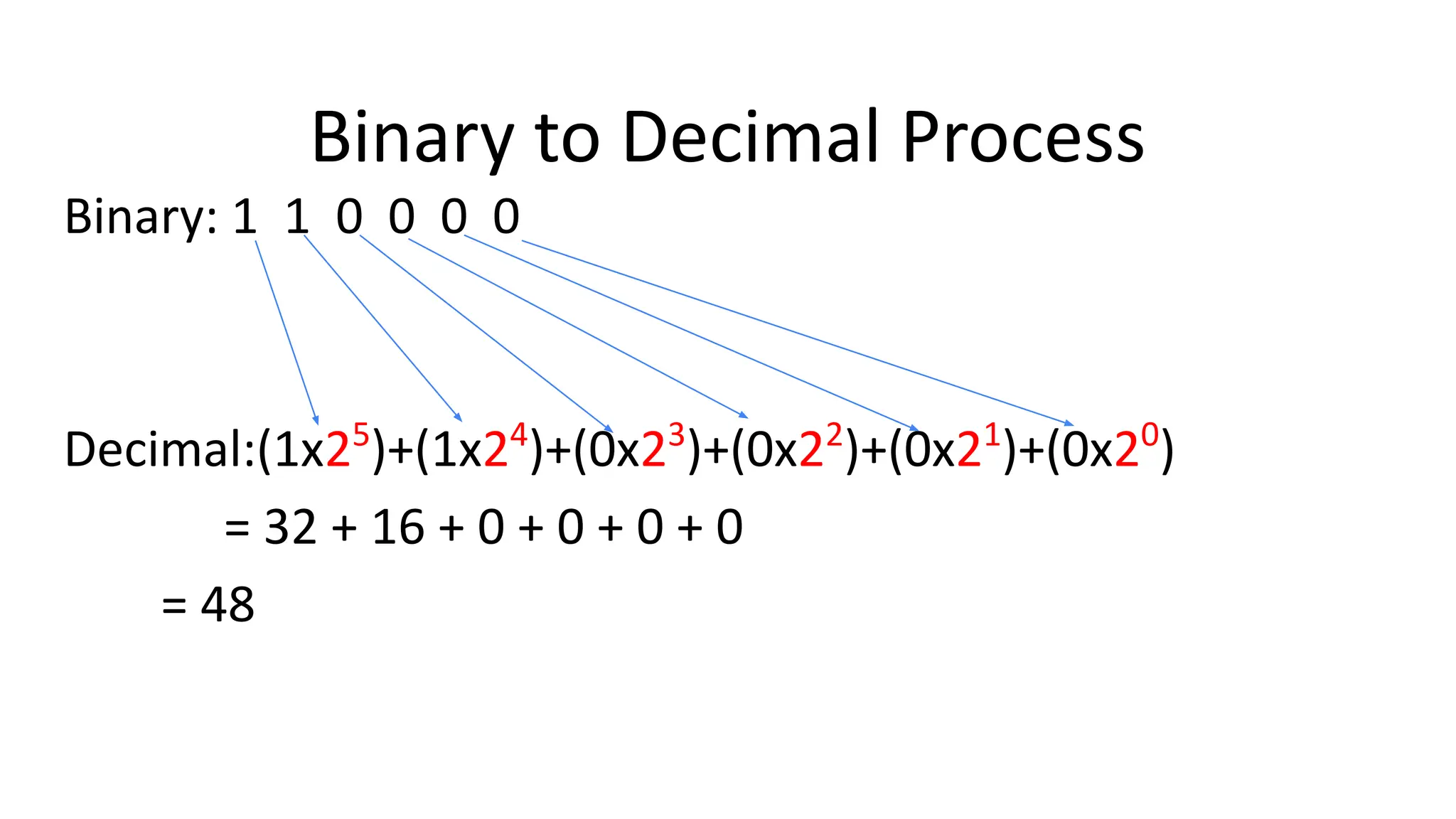 Binary to Decimal Process

Binary: 1 1 0 0 0 0

Decimal:$(1x2^5)+(1x2^4)+(0x2^3)+(0x2^2)+(0x2^1)+(0x2^0)$

= 32 + 16 + 0 + 0 + 0 + 0

= 48